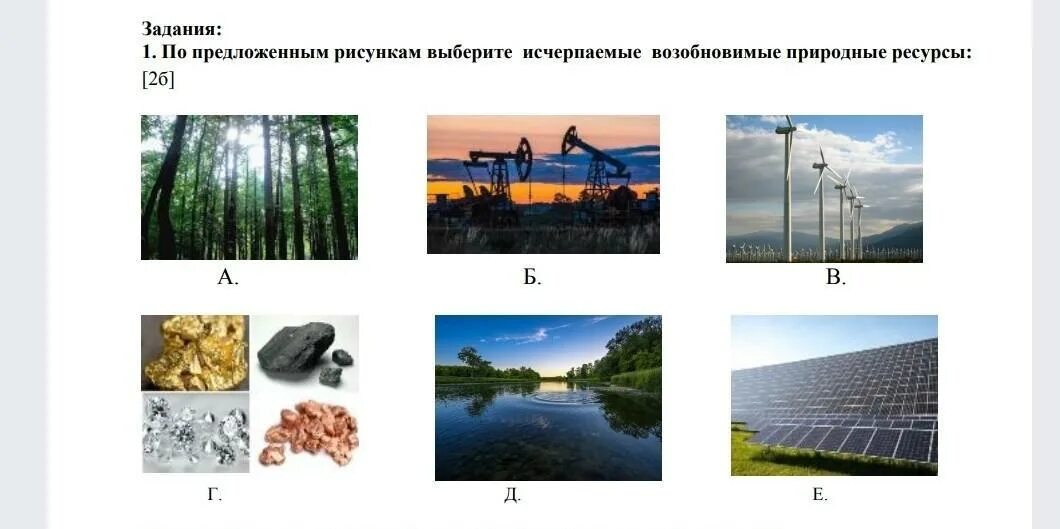 Задания:
1. По предложенным рисункам выберите исчерпаемые возобновимые природные ресурсы: [2б]

А.

Б.

В.

Г.

Д.

Е.